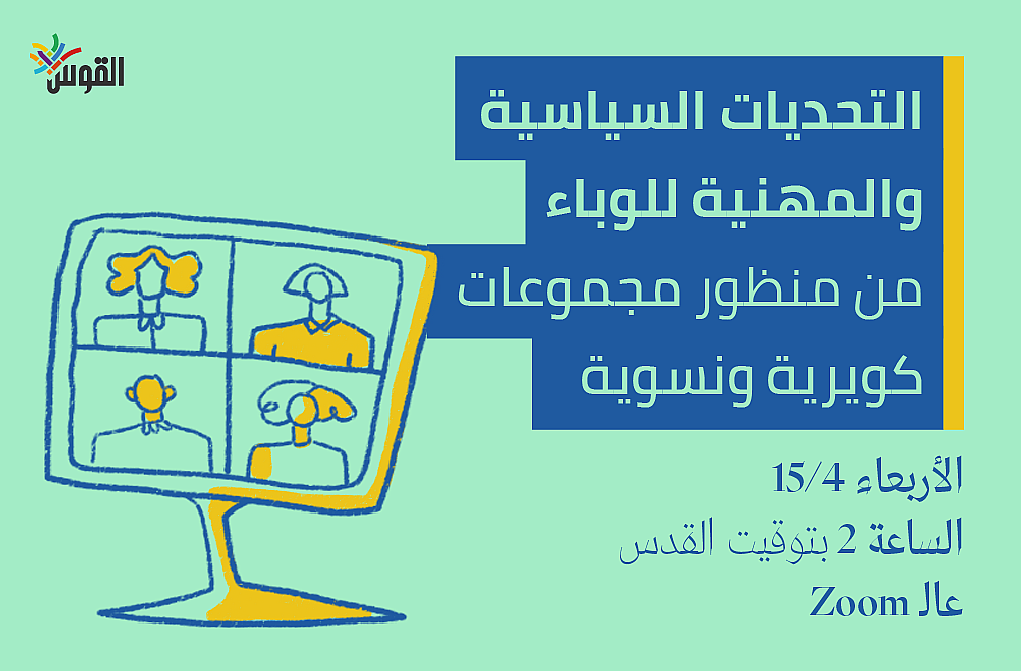 القوس

التحديات السياسية والمهنية للوباء من منظور مجموعات كويرية ونسوية

الأربعاء 15/4
الساعة 2 بتوقيت القدس
عال Zoom